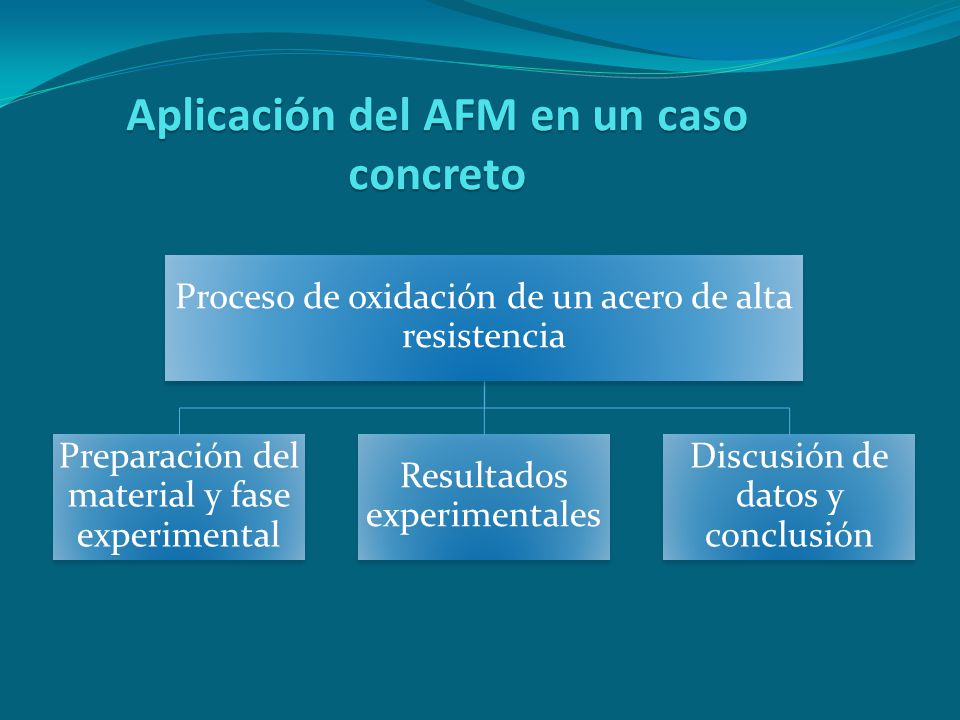 Aplicación del AFM en un caso concreto

Proceso de oxidación de un acero de alta resistencia

Preparación del material y fase experimental

Resultados experimentales

Discusión de datos y conclusión